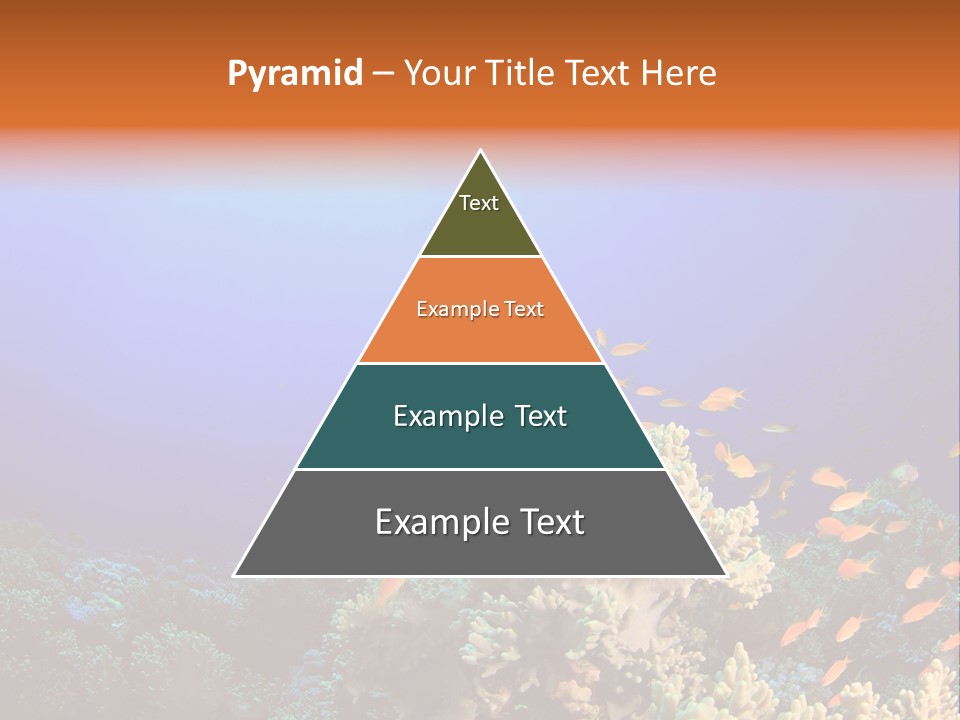 Pyramid – Your Title Text Here

Text

Example Text

Example Text

Example Text